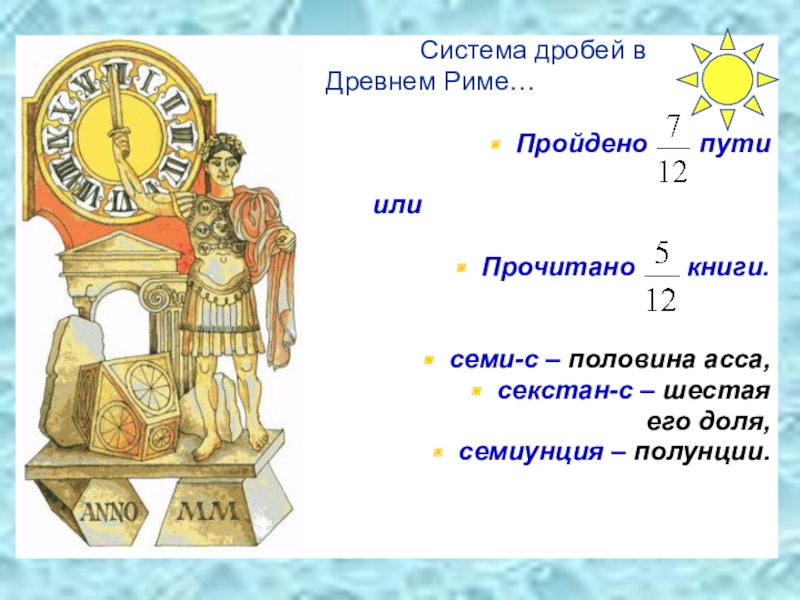 Система дробей в Древнем Риме…

Пройдено $\frac{7}{12}$ пути

или

Прочитано $\frac{5}{12}$ книги.

семи-с – половина асса,

секстан-с – шестая его доля,

семиунция – полунции.

ANNO MM